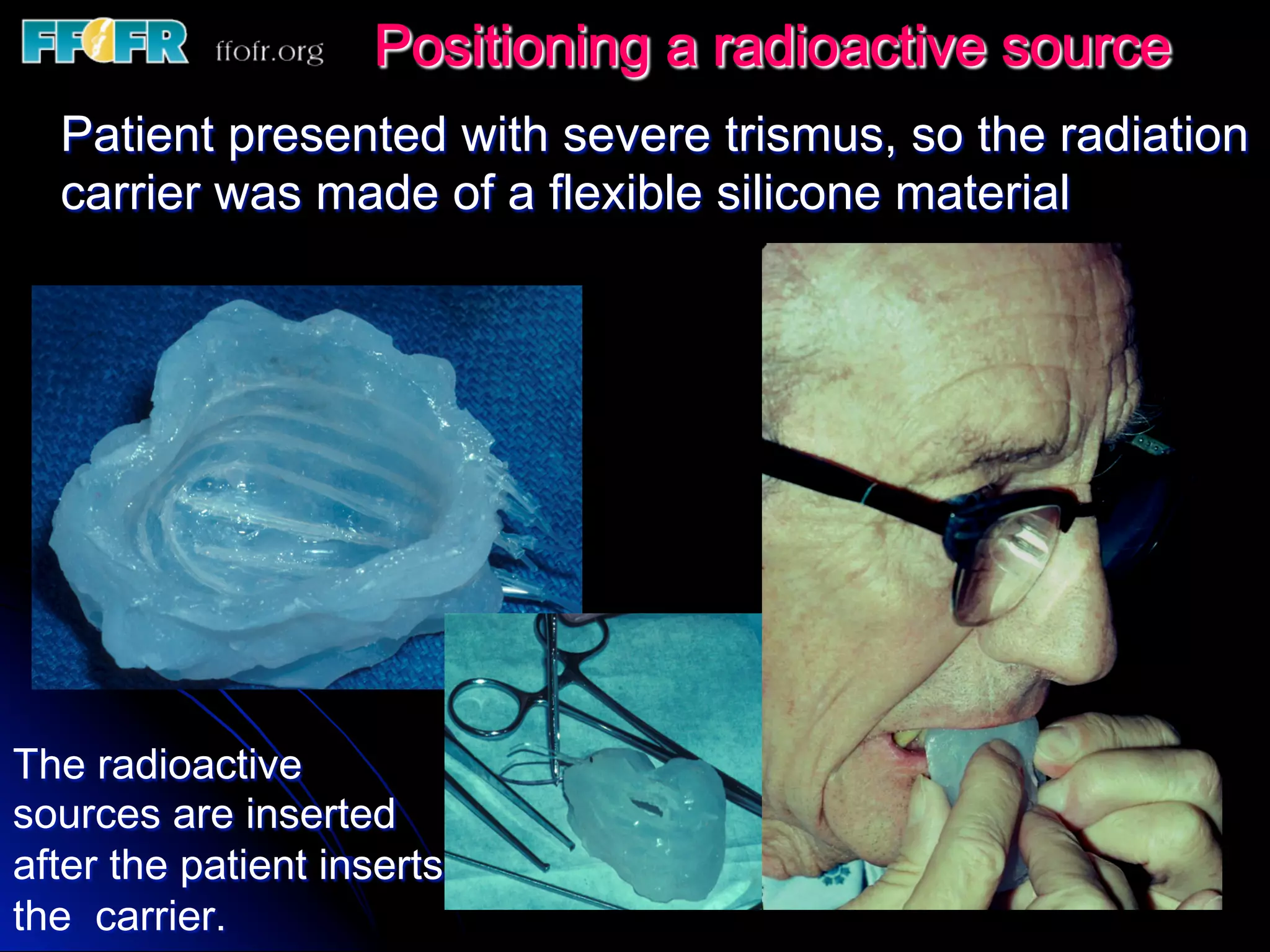 FFOFR ffofr.org

Positioning a radioactive source

Patient presented with severe trismus, so the radiation carrier was made of a flexible silicone material

The radioactive sources are inserted after the patient inserts the carrier.